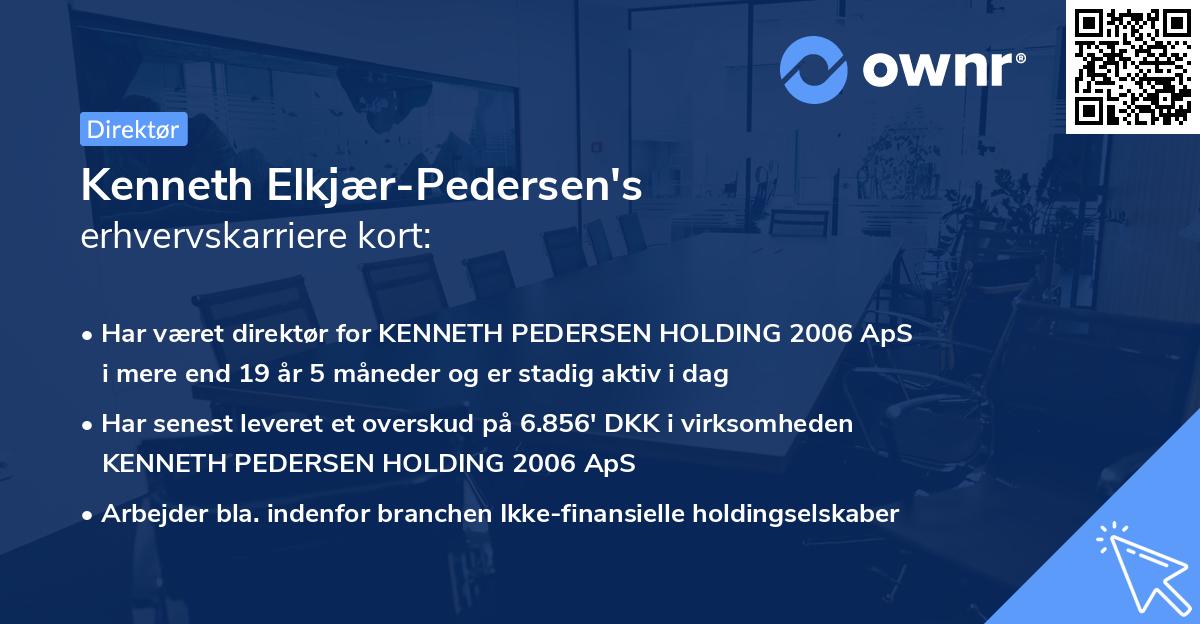 ownr®

Direktør

Kenneth Elkjær-Pedersen's
erhvervskarriere kort:

• Har været direktør for KENNETH PEDERSEN HOLDING 2006 ApS i mere end 19 år 5 måneder og er stadig aktiv i dag

• Har senest leveret et overskud på 6.856' DKK i virksomheden KENNETH PEDERSEN HOLDING 2006 ApS

• Arbejder bla. indenfor branchen Ikke-finansielle holdingselskaber